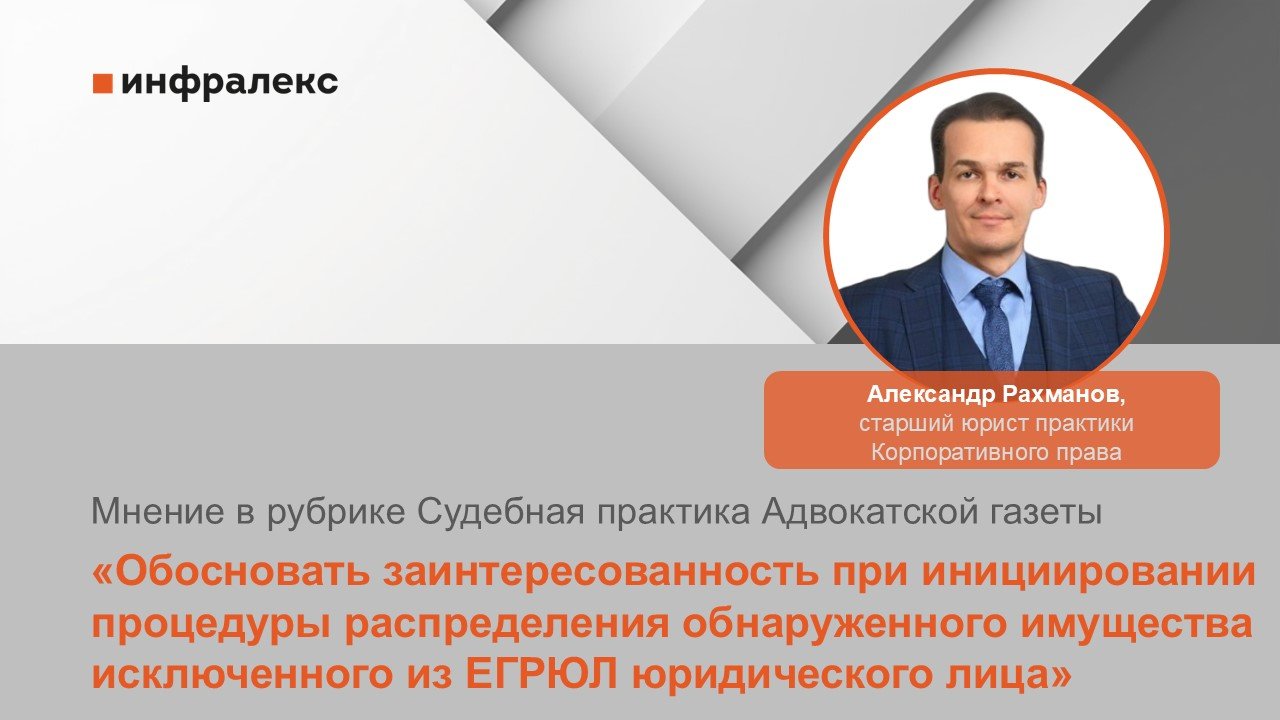 инфралекс

Александр Рахманов,
старший юрист практики
Корпоративного права

Мнение в рубрике Судебная практика Адвокатской газеты

«Обосновать заинтересованность при инициировании процедуры распределения обнаруженного имущества исключенного из ЕГРЮЛ юридического лица»